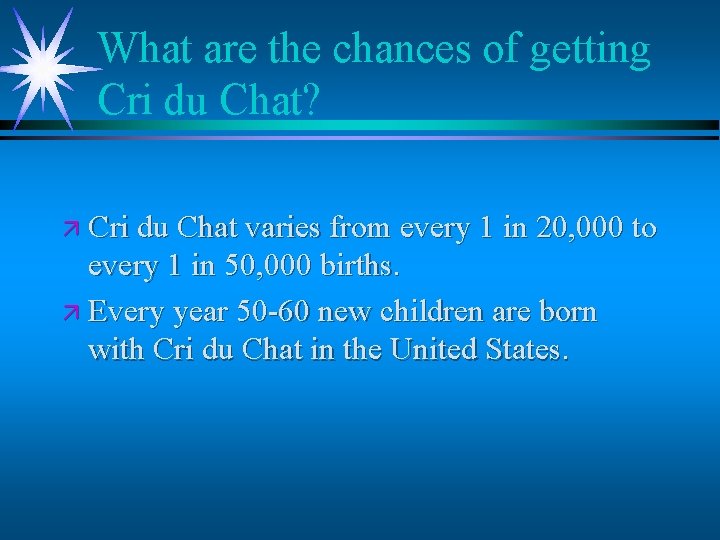 What are the chances of getting Cri du Chat?

Cri du Chat varies from every 1 in 20,000 to every 1 in 50,000 births.

Every year 50-60 new children are born with Cri du Chat in the United States.